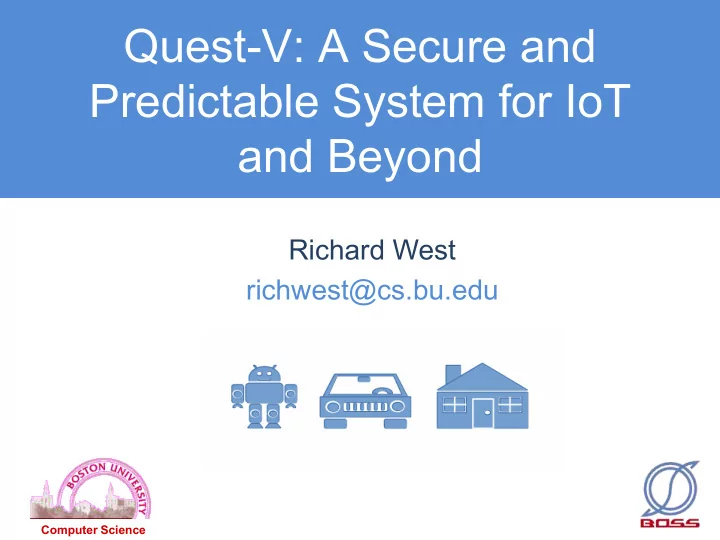 Quest-V: A Secure and Predictable System for IoT and Beyond

Richard West
richwest@cs.bu.edu

BOSTON UNIVERSITY
Computer Science

BOSS